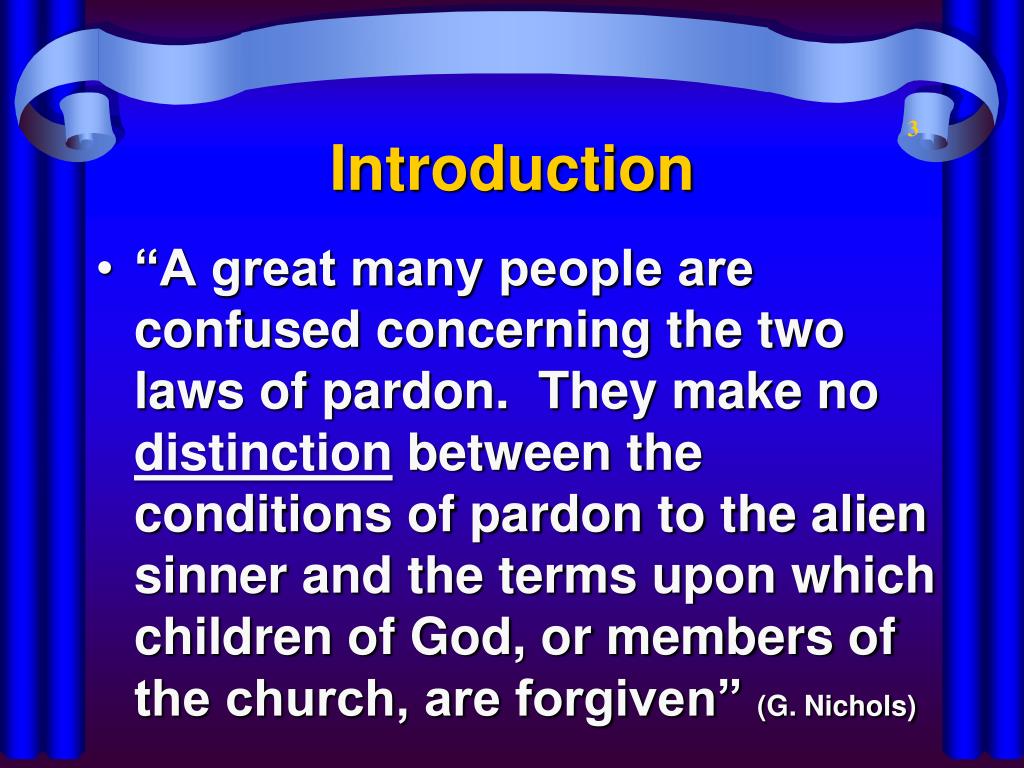 3

Introduction

• “A great many people are confused concerning the two laws of pardon. They make no distinction between the conditions of pardon to the alien sinner and the terms upon which children of God, or members of the church, are forgiven” (G. Nichols)